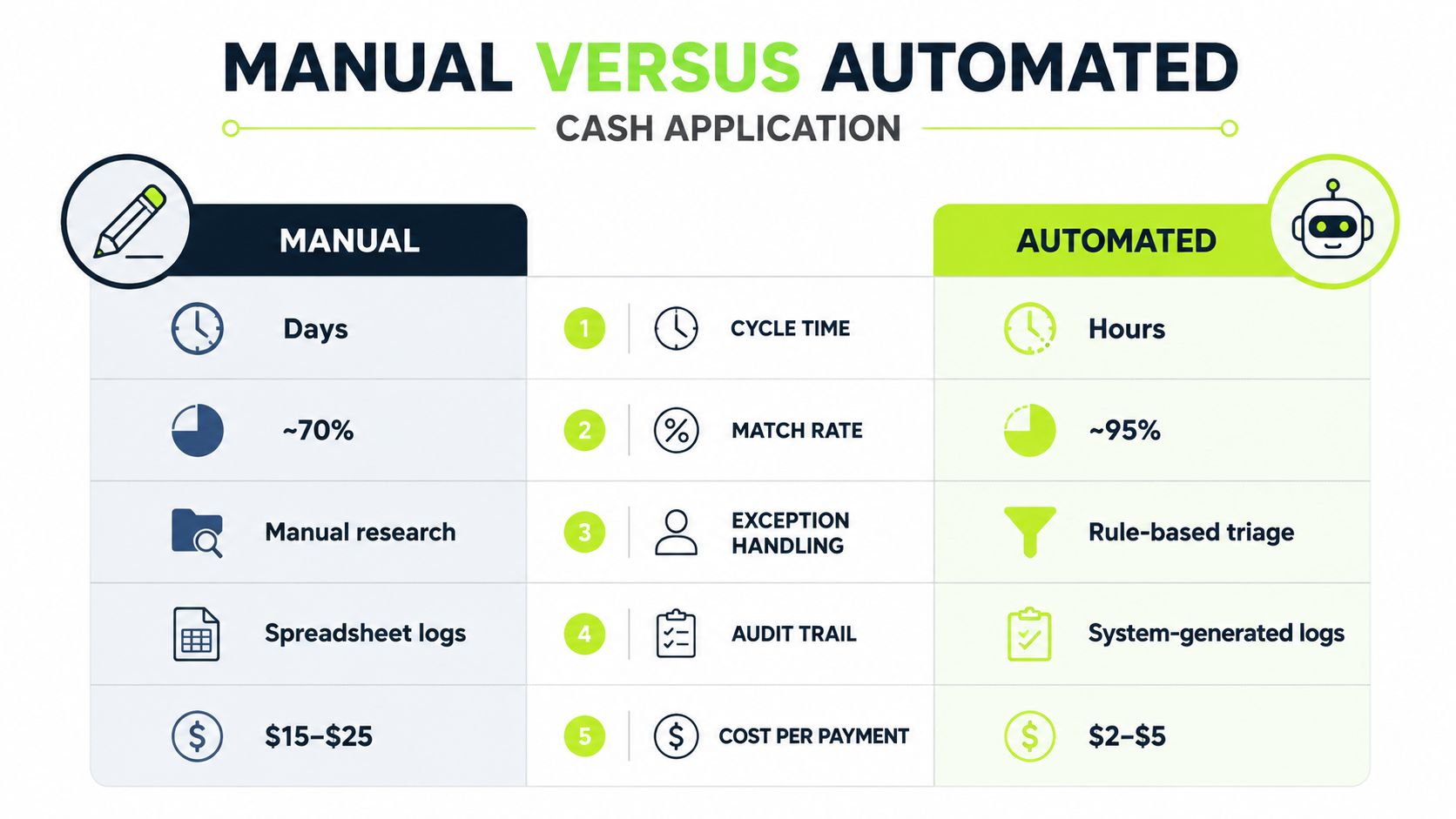 MANUAL VERSUS AUTOMATED

CASH APPLICATION

| MANUAL | | AUTOMATED |
|---|---|---|
| Days | 1 CYCLE TIME | Hours |
| ~70% | 2 MATCH RATE | ~95% |
| Manual research | 3 EXCEPTION HANDLING | Rule-based triage |
| Spreadsheet logs | 4 AUDIT TRAIL | System-generated logs |
| \$15–\$25 | 5 COST PER PAYMENT | \$2–\$5 |